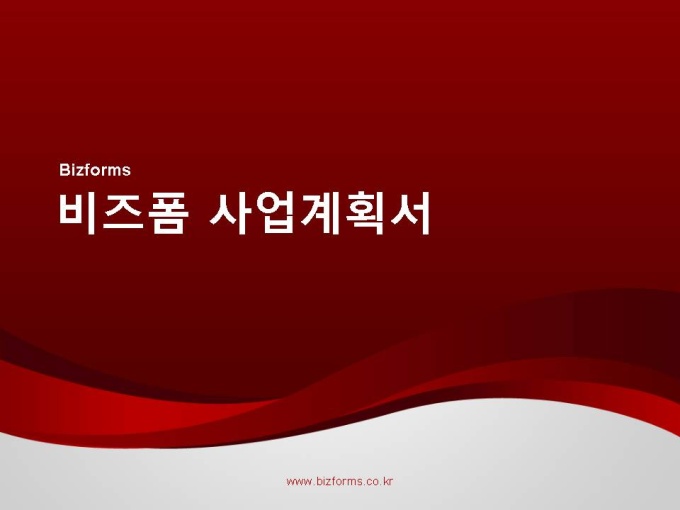 Bizforms

비즈폼 사업계획서

www.bizforms.co.kr